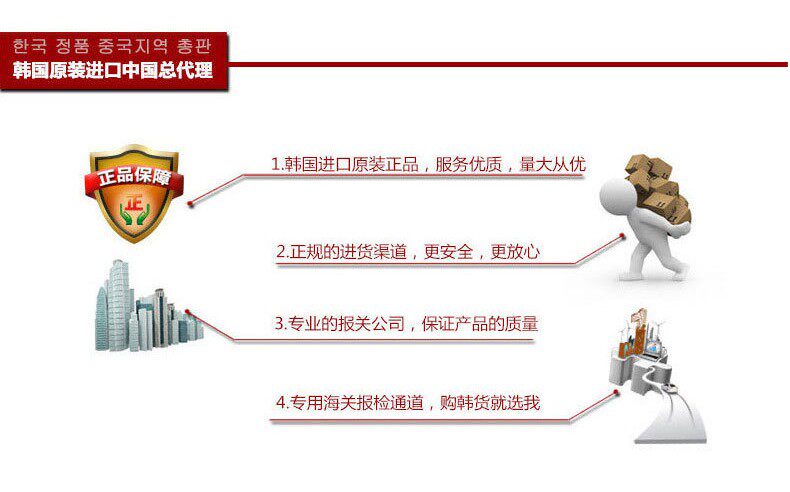 한국 정품 중국지역 총판
韩国原装进口中国总代理

正品保障
正

1.韩国进口原装正品，服务优质，量大从优

2.正规的进货渠道，更安全，更放心

3.专业的报关公司，保证产品的质量

4.专用海关报检通道，购韩货就选我